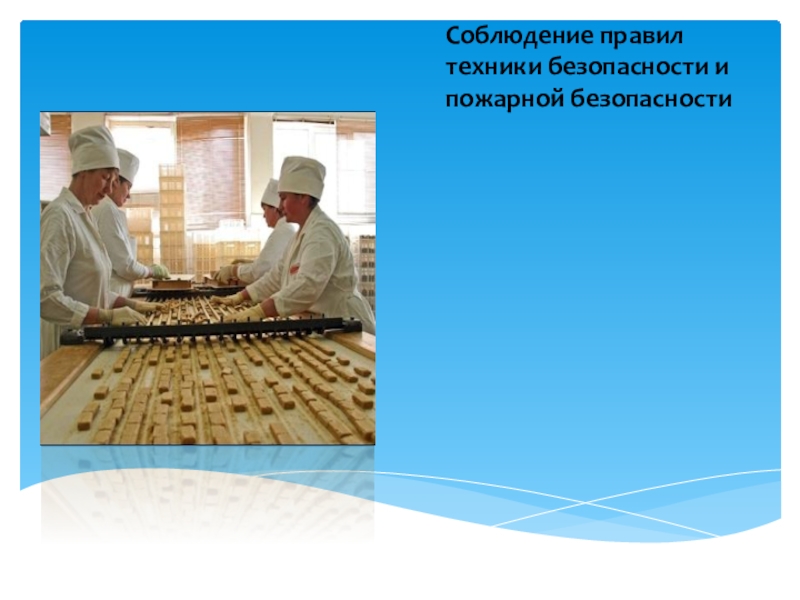 Соблюдение правил техники безопасности и пожарной безопасности